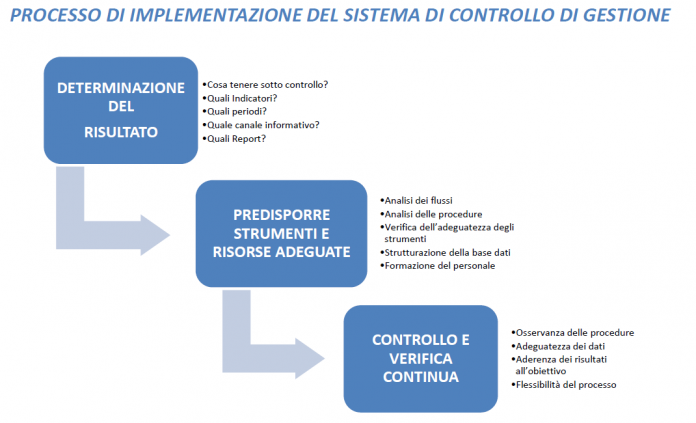 PROCESSO DI IMPLEMENTAZIONE DEL SISTEMA DI CONTROLLO DI GESTIONE

DETERMINAZIONE DEL RISULTATO

•Cosa tenere sotto controllo?
•Quali Indicatori?
•Quali periodi?
•Quale canale informativo?
•Quali Report?

PREDISPORRE STRUMENTI E RISORSE ADEGUATE

•Analisi dei flussi
•Analisi delle procedure
•Verifica dell'adeguatezza degli strumenti
•Strutturazione della base dati
•Formazione del personale

CONTROLLO E VERIFICA CONTINUA

•Osservanza delle procedure
•Adeguatezza dei dati
•Aderenza dei risultati all'obiettivo
•Flessibilità del processo